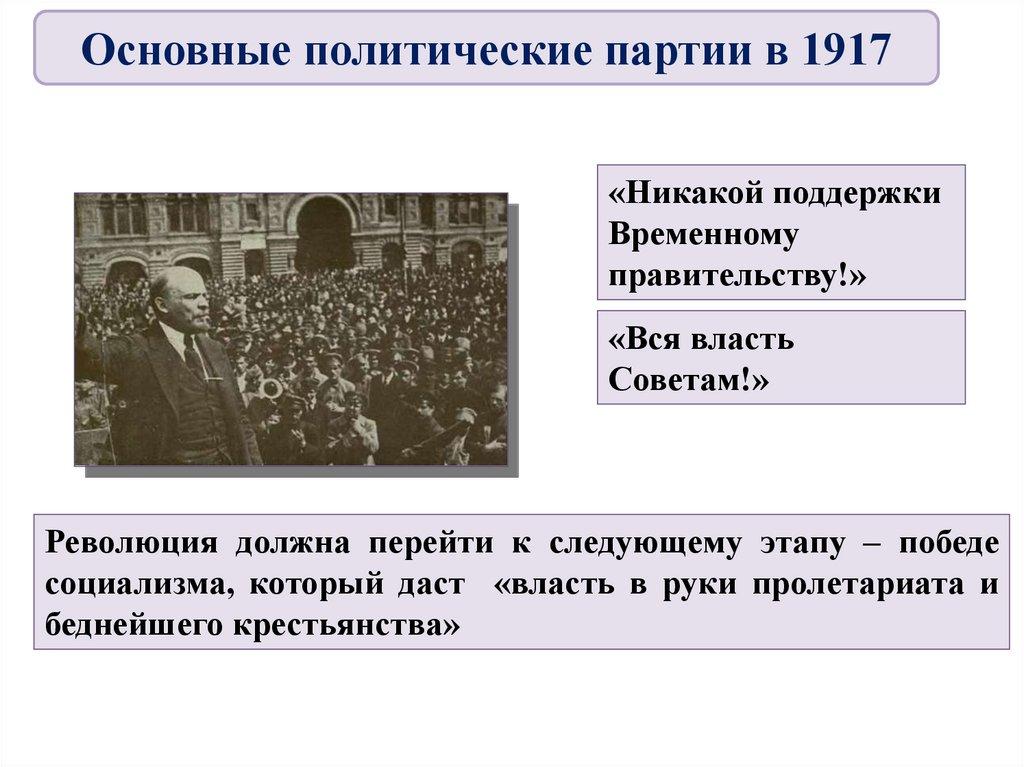 Основные политические партии в 1917

«Никакой поддержки Временному правительству!»

«Вся власть Советам!»

Революция должна перейти к следующему этапу – победе социализма, который даст «власть в руки пролетариата и беднейшего крестьянства»